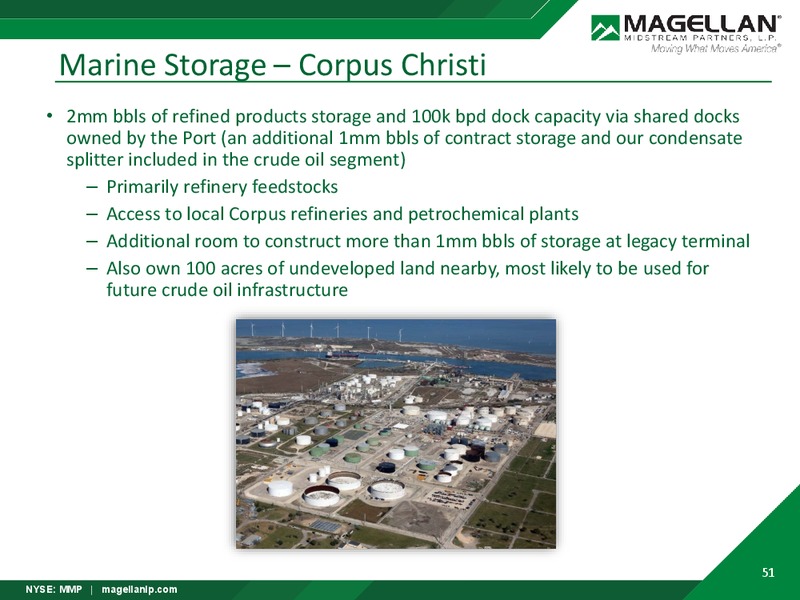 MAGELLAN®
MIDSTREAM PARTNERS, L.P.
Moving What Moves America®

Marine Storage – Corpus Christi

• 2mm bbls of refined products storage and 100k bpd dock capacity via shared docks owned by the Port (an additional 1mm bbls of contract storage and our condensate splitter included in the crude oil segment)
– Primarily refinery feedstocks
– Access to local Corpus refineries and petrochemical plants
– Additional room to construct more than 1mm bbls of storage at legacy terminal
– Also own 100 acres of undeveloped land nearby, most likely to be used for future crude oil infrastructure

51

NYSE: MMP | magellanlp.com